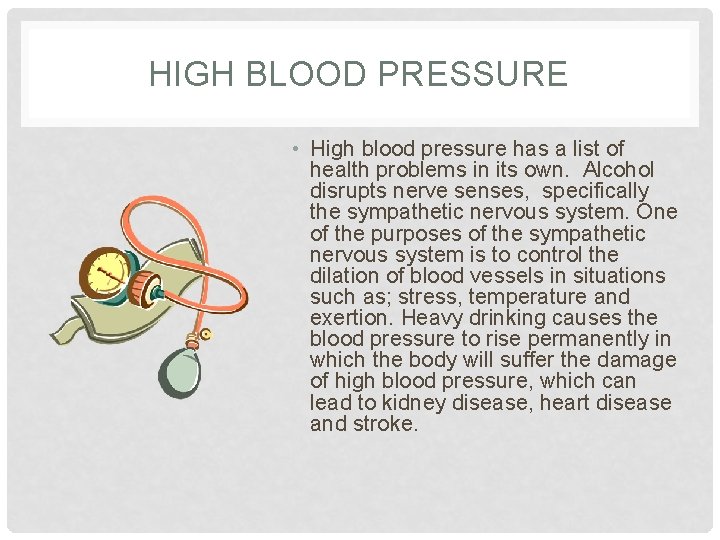 HIGH BLOOD PRESSURE

• High blood pressure has a list of health problems in its own. Alcohol disrupts nerve senses, specifically the sympathetic nervous system. One of the purposes of the sympathetic nervous system is to control the dilation of blood vessels in situations such as; stress, temperature and exertion. Heavy drinking causes the blood pressure to rise permanently in which the body will suffer the damage of high blood pressure, which can lead to kidney disease, heart disease and stroke.